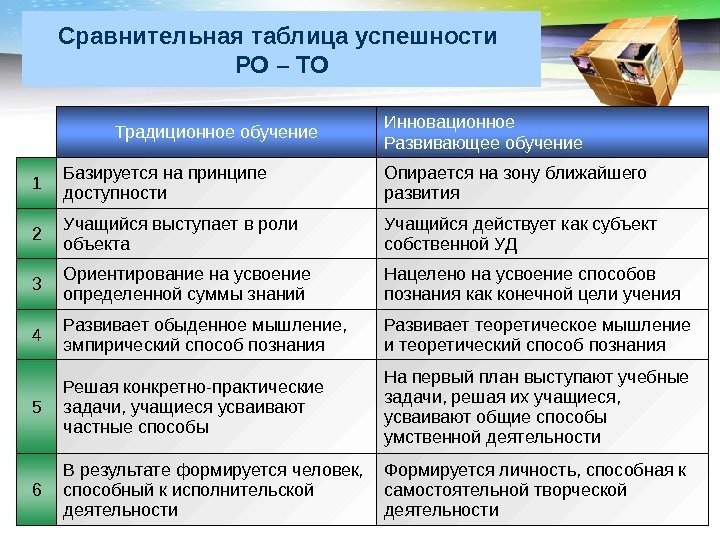 Сравнительная таблица успешности
РО – ТО

| | Традиционное обучение | Инновационное Развивающее обучение |
|---|---|---|
| 1 | Базируется на принципе доступности | Опирается на зону ближайшего развития |
| 2 | Учащийся выступает в роли объекта | Учащийся действует как субъект собственной УД |
| 3 | Ориентирование на усвоение определенной суммы знаний | Нацелено на усвоение способов познания как конечной цели учения |
| 4 | Развивает обыденное мышление, эмпирический способ познания | Развивает теоретическое мышление и теоретический способ познания |
| 5 | Решая конкретно-практические задачи, учащиеся усваивают частные способы | На первый план выступают учебные задачи, решая их учащиеся, усваивают общие способы умственной деятельности |
| 6 | В результате формируется человек, способный к исполнительской деятельности | Формируется личность, способная к самостоятельной творческой деятельности |